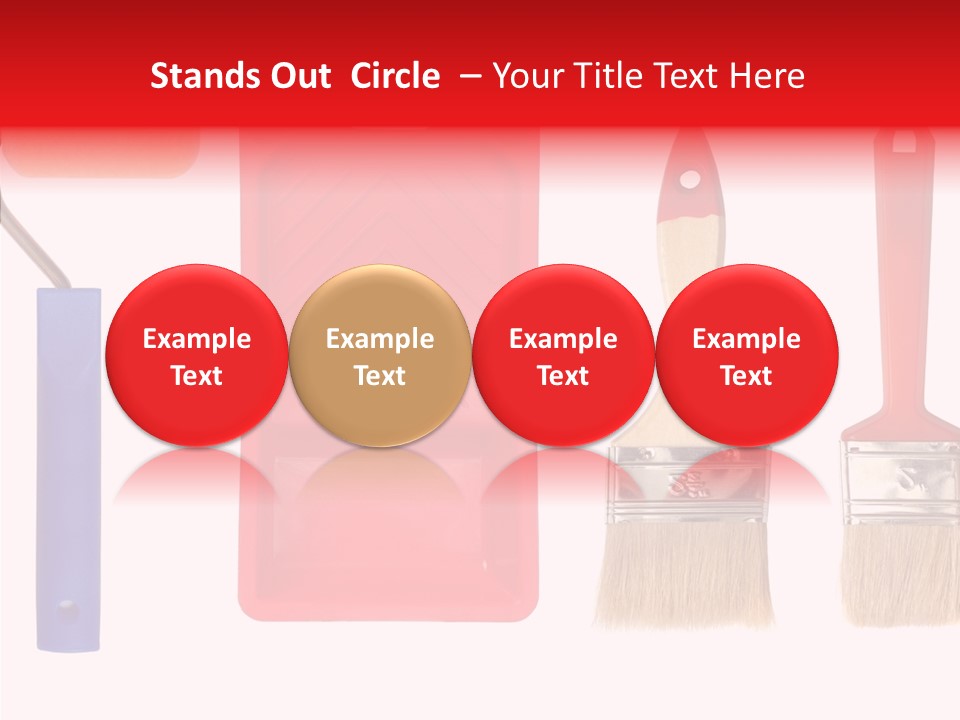 Stands Out Circle – Your Title Text Here

Example Text

Example Text

Example Text

Example Text